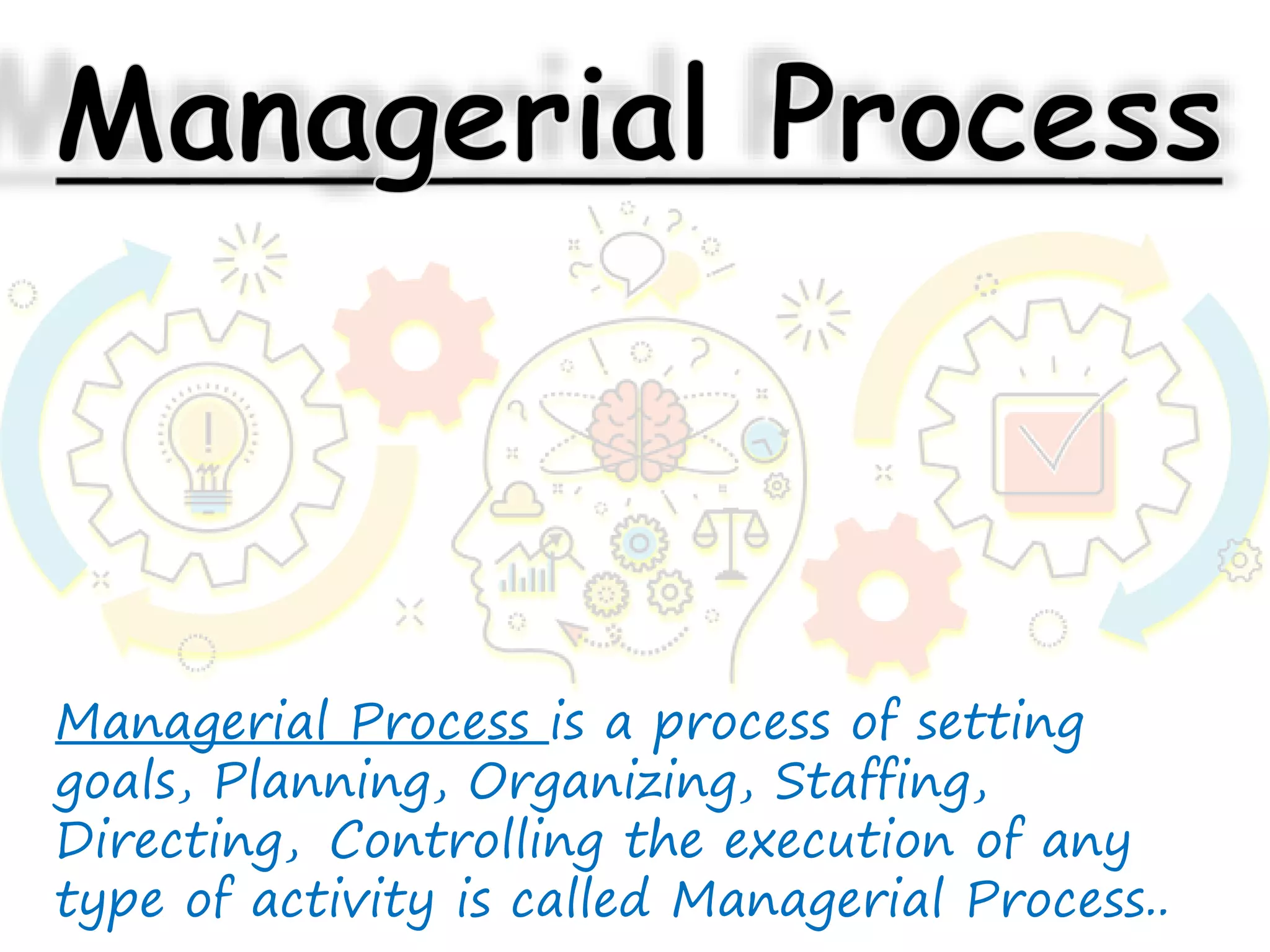 Managerial Process

Managerial Process is a process of setting goals, Planning, Organizing, Staffing, Directing, Controlling the execution of any type of activity is called Managerial Process..